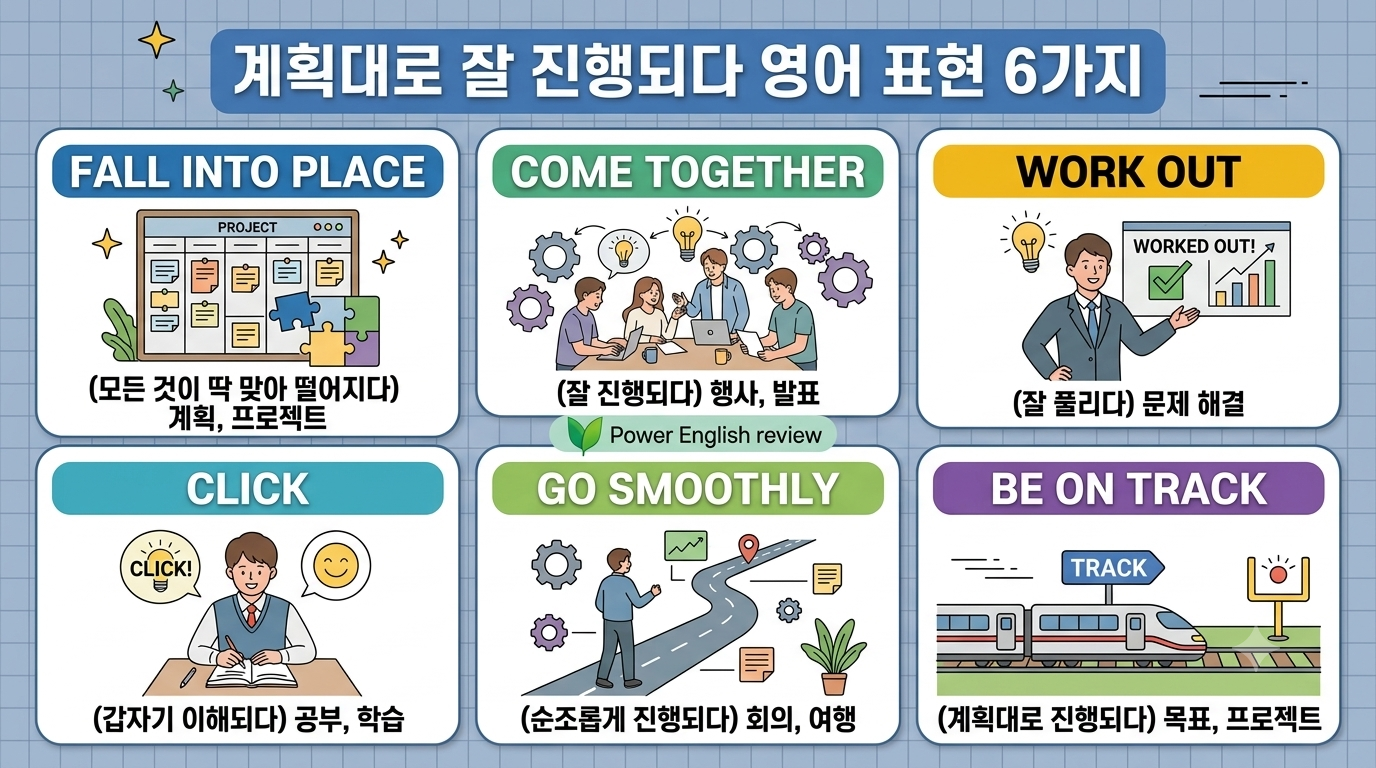 계획대로 잘 진행되다 영어 표현 6가지

FALL INTO PLACE

PROJECT

(모든 것이 딱 맞아 떨어지다) 계획, 프로젝트

COME TOGETHER

(잘 진행되다) 행사, 발표

WORK OUT

WORKED OUT!

(잘 풀리다) 문제 해결

Power English review

CLICK

CLICK!

(갑자기 이해되다) 공부, 학습

GO SMOOTHLY

(순조롭게 진행되다) 회의, 여행

BE ON TRACK

TRACK

(계획대로 진행되다) 목표, 프로젝트